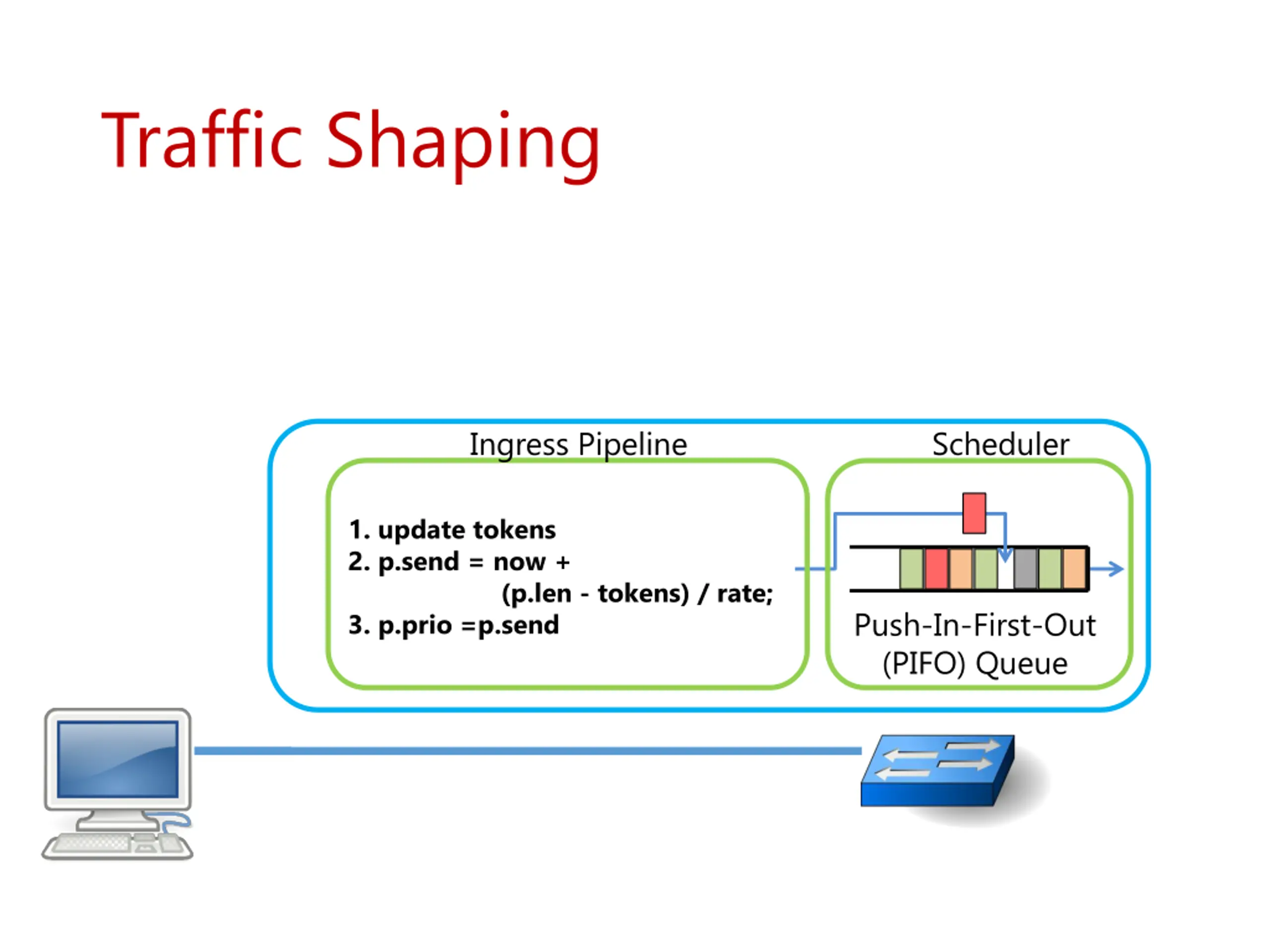 Traffic Shaping

Ingress Pipeline

1. update tokens
2. p.send = now + (p.len - tokens) / rate;
3. p.prio =p.send

Scheduler

Push-In-First-Out (PIFO) Queue